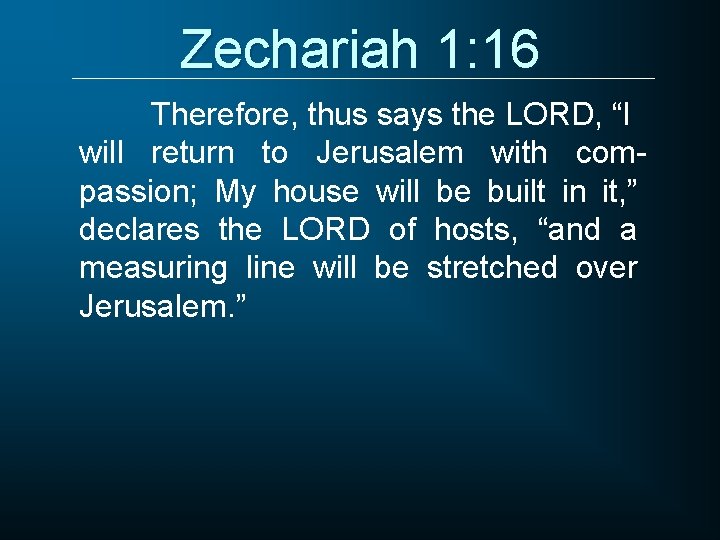 Zechariah 1:16

Therefore, thus says the LORD, “I will return to Jerusalem with compassion; My house will be built in it,” declares the LORD of hosts, “and a measuring line will be stretched over Jerusalem.”